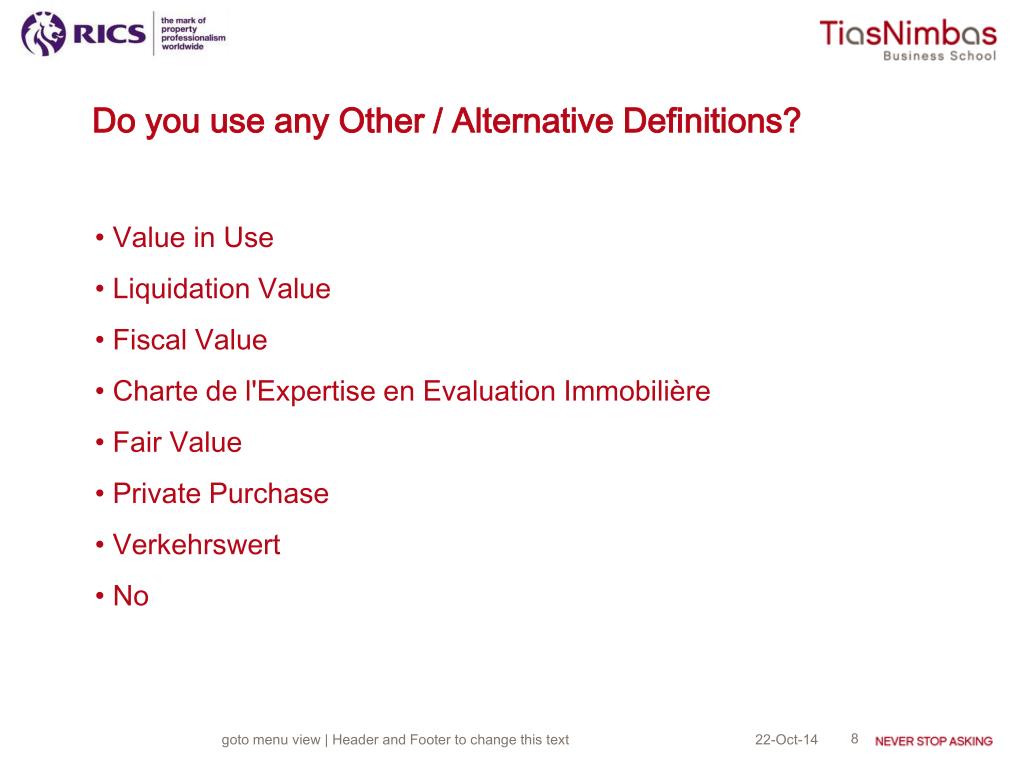 RICS the mark of property professionalism worldwide

TiasNimbas Business School

Do you use any Other / Alternative Definitions?

• Value in Use
• Liquidation Value
• Fiscal Value
• Charte de l'Expertise en Evaluation Immobilière
• Fair Value
• Private Purchase
• Verkehrswert
• No

goto menu view | Header and Footer to change this text 22-Oct-14 8 NEVER STOP ASKING